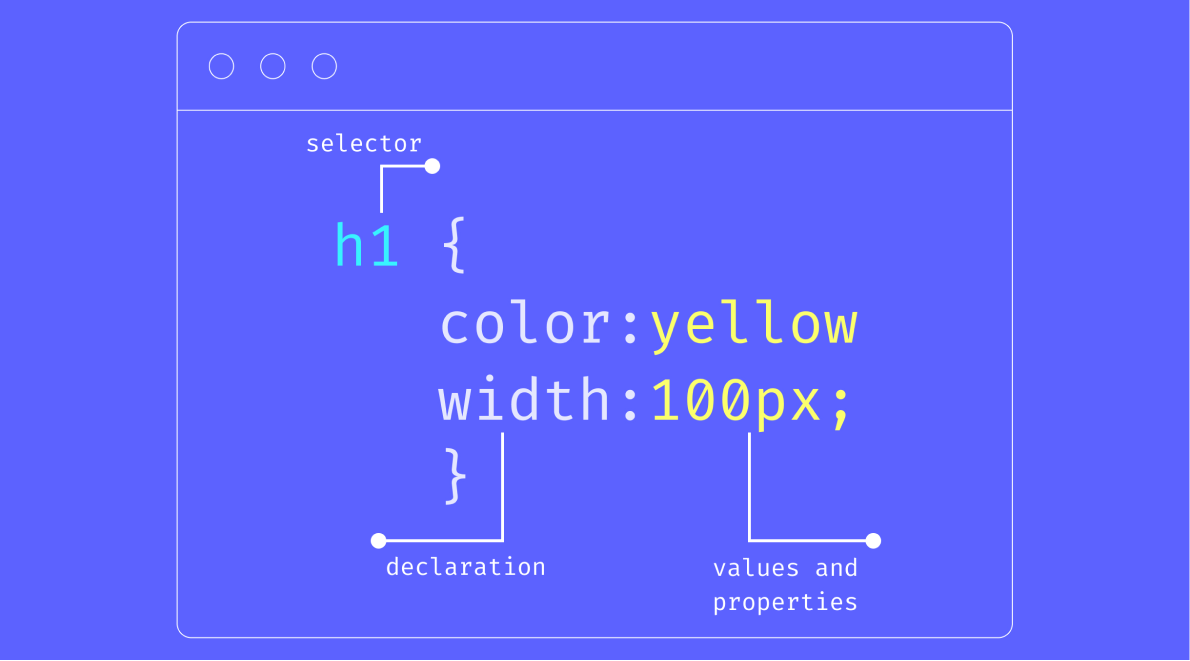 selector

h1 {
color:yellow
width:100px;
}

declaration

values and properties